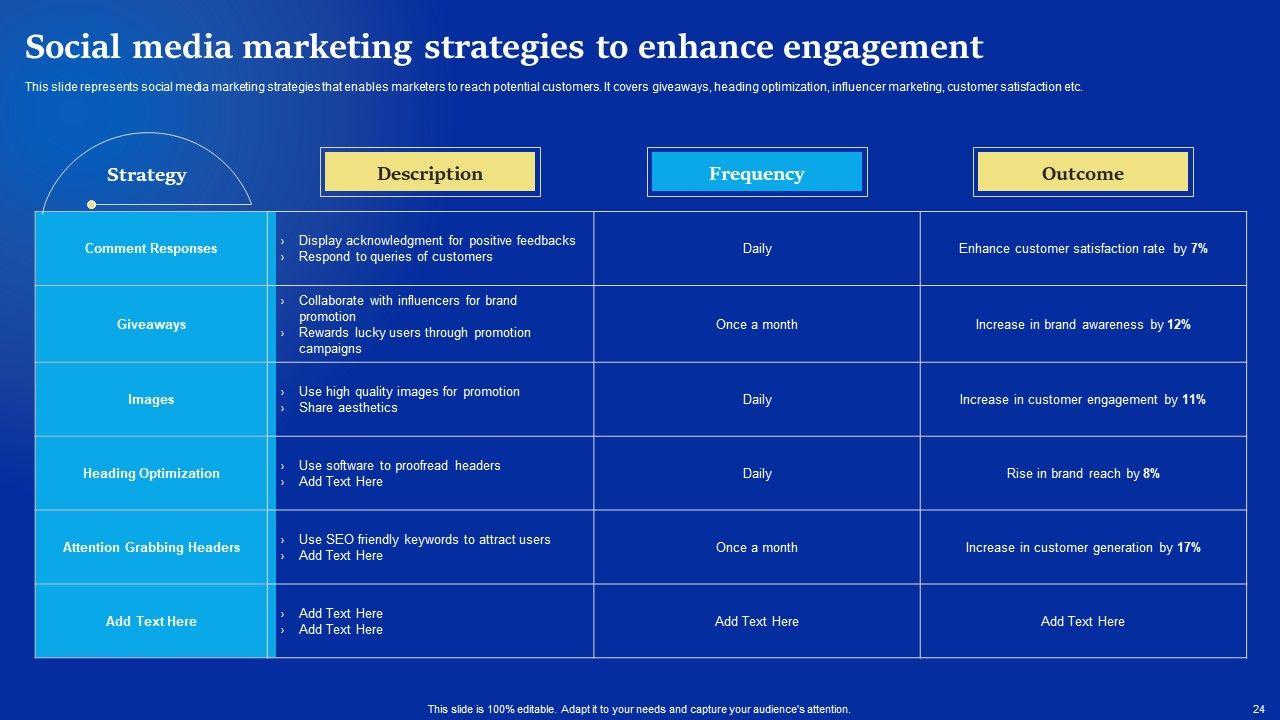 Social media marketing strategies to enhance engagement

This slide represents social media marketing strategies that enables marketers to reach potential customers. It covers giveaways, heading optimization, influencer marketing, customer satisfaction etc.

| Strategy | Description | Frequency | Outcome |
|---|---|---|---|
| Comment Responses | › Display acknowledgment for positive feedbacks › Respond to queries of customers | Daily | Enhance customer satisfaction rate by 7% |
| Giveaways | › Collaborate with influencers for brand promotion › Rewards lucky users through promotion campaigns | Once a month | Increase in brand awareness by 12% |
| Images | › Use high quality images for promotion › Share aesthetics | Daily | Increase in customer engagement by 11% |
| Heading Optimization | › Use software to proofread headers › Add Text Here | Daily | Rise in brand reach by 8% |
| Attention Grabbing Headers | › Use SEO friendly keywords to attract users › Add Text Here | Once a month | Increase in customer generation by 17% |
| Add Text Here | › Add Text Here › Add Text Here | Add Text Here | Add Text Here |

This slide is 100% editable. Adapt it to your needs and capture your audience's attention.

24